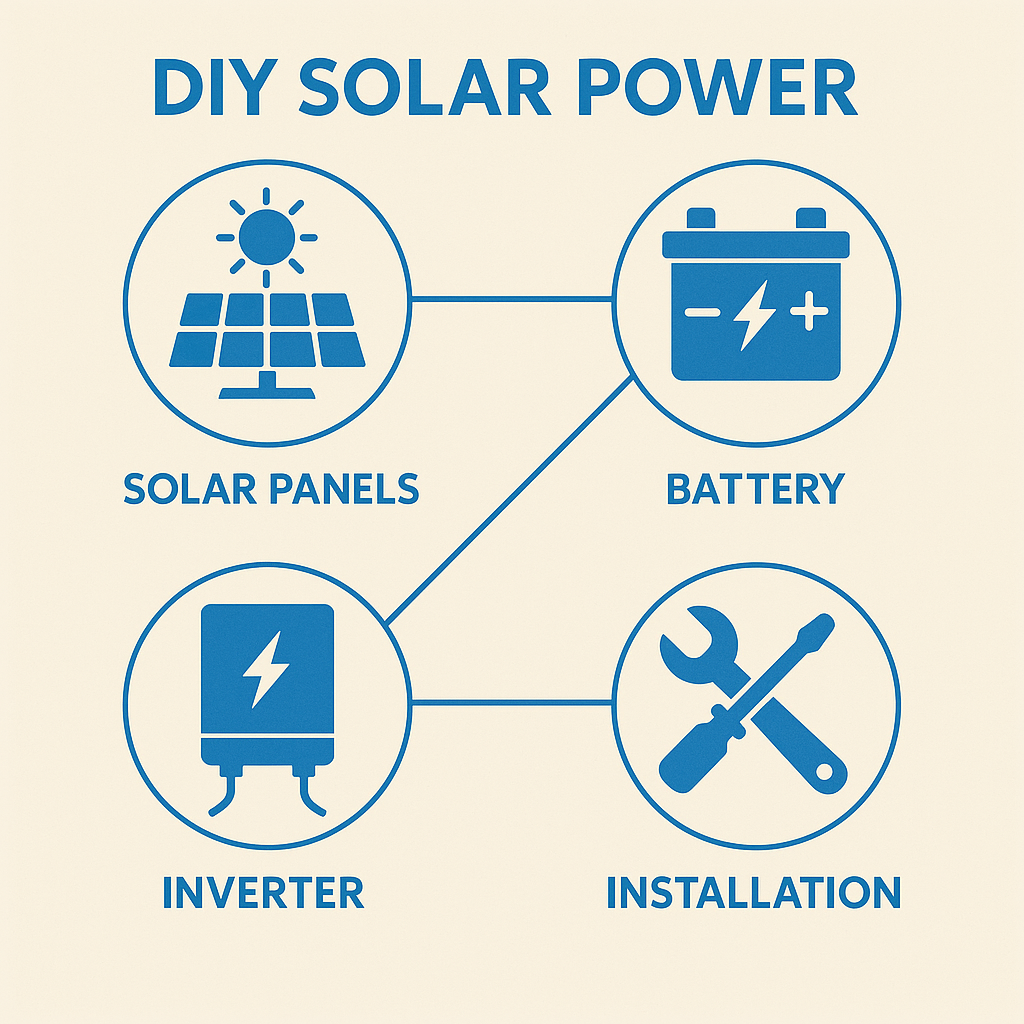 DIY SOLAR POWER

SOLAR PANELS

BATTERY

INVERTER

INSTALLATION